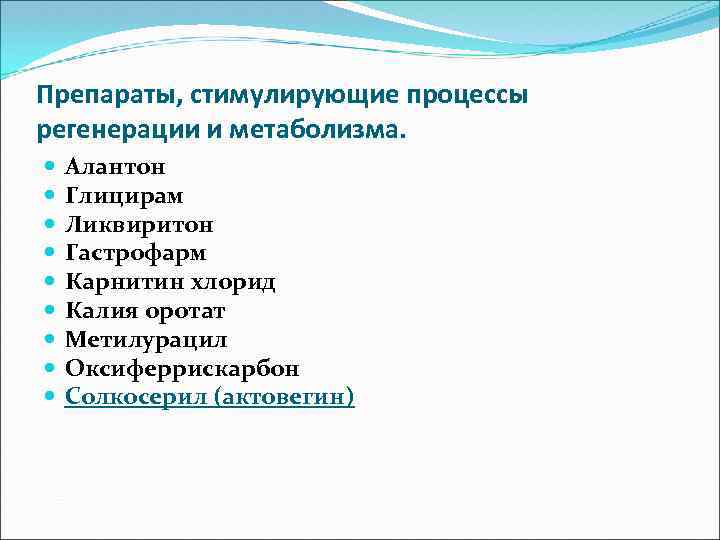 Препараты, стимулирующие процессы регенерации и метаболизма.

- Алантон
- Глицирам
- Ликвиритон
- Гастрофарм
- Карнитин хлорид
- Калия оротат
- Метилурацил
- Оксиферрискарбон
- Солкосерил (актовегин)